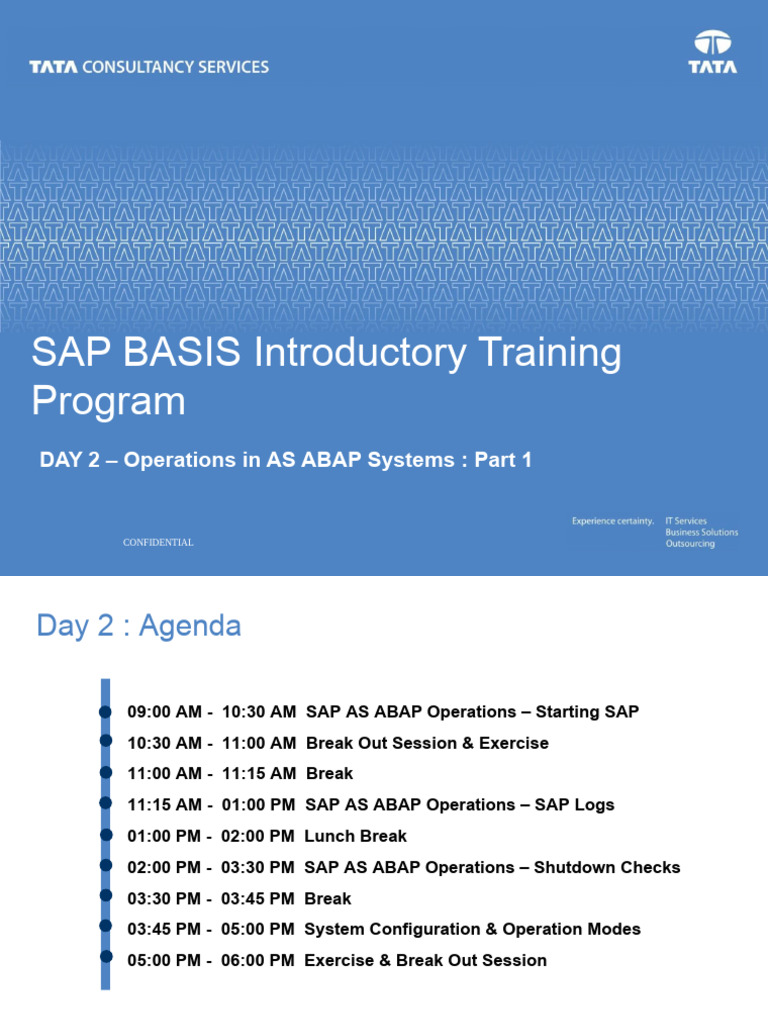 TATA CONSULTANCY SERVICES

TATA

SAP BASIS Introductory Training Program

DAY 2 – Operations in AS ABAP Systems : Part 1

CONFIDENTIAL

Experience certainty. IT Services Business Solutions Outsourcing

Day 2 : Agenda

09:00 AM - 10:30 AM SAP AS ABAP Operations – Starting SAP
10:30 AM - 11:00 AM Break Out Session & Exercise
11:00 AM - 11:15 AM Break
11:15 AM - 01:00 PM SAP AS ABAP Operations – SAP Logs
01:00 PM - 02:00 PM Lunch Break
02:00 PM - 03:30 PM SAP AS ABAP Operations – Shutdown Checks
03:30 PM - 03:45 PM Break
03:45 PM - 05:00 PM System Configuration & Operation Modes
05:00 PM - 06:00 PM Exercise & Break Out Session